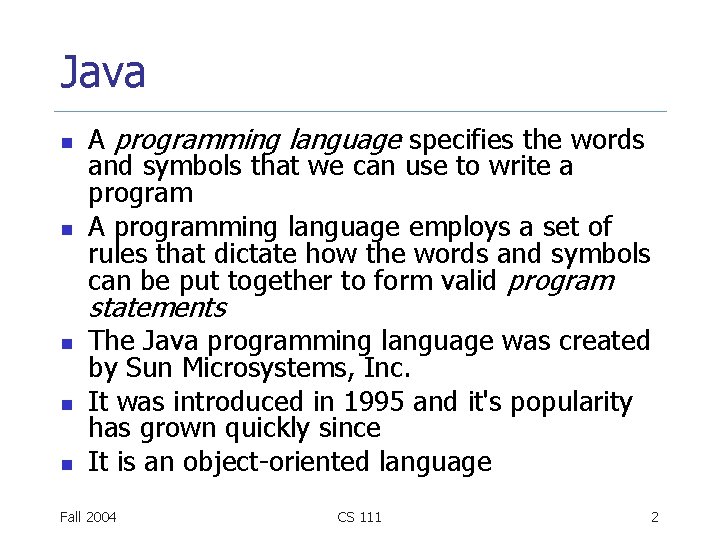 Java

- A programming language specifies the words and symbols that we can use to write a program
- A programming language employs a set of rules that dictate how the words and symbols can be put together to form valid program statements
- The Java programming language was created by Sun Microsystems, Inc.
- It was introduced in 1995 and it's popularity has grown quickly since
- It is an object-oriented language

Fall 2004 CS 111 2